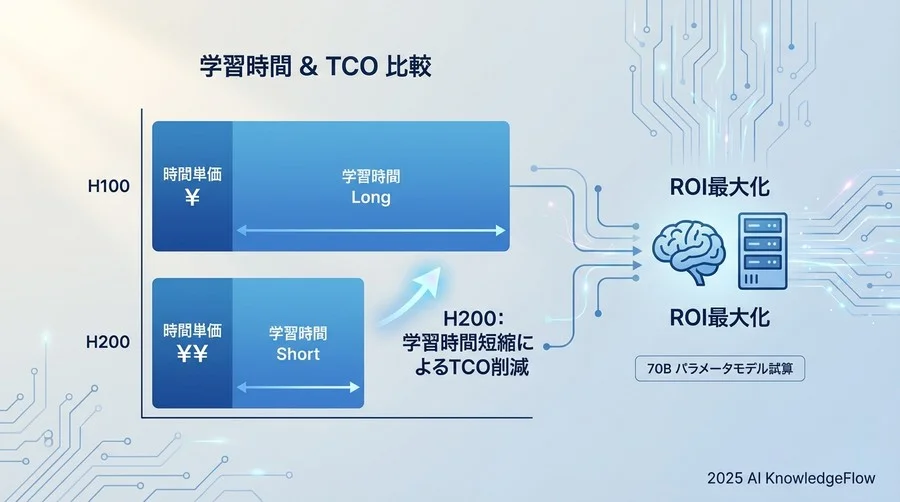 学習時間 & TCO 比較

H100

時間単価
¥

学習時間
Long

H200

時間単価
¥¥

学習時間
Short

H200：
学習時間短縮に
よるTCO削減

ROI最大化

ROI最大化

70B パラメータモデル試算

2025 AI KnowledgeFlow